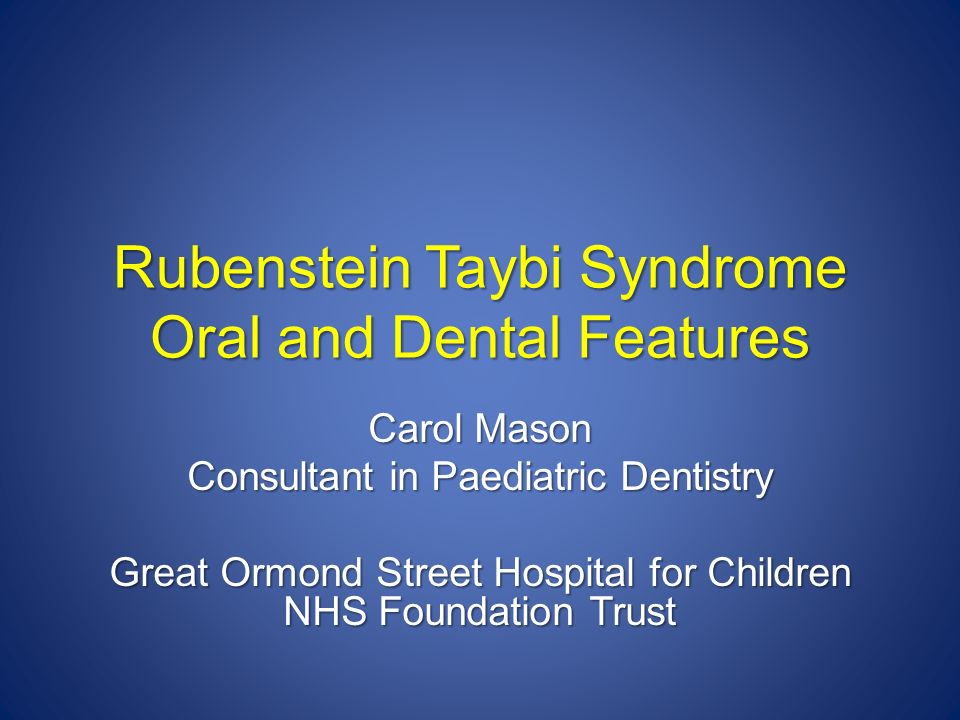 Rubenstein Taybi Syndrome
Oral and Dental Features

Carol Mason
Consultant in Paediatric Dentistry

Great Ormond Street Hospital for Children
NHS Foundation Trust